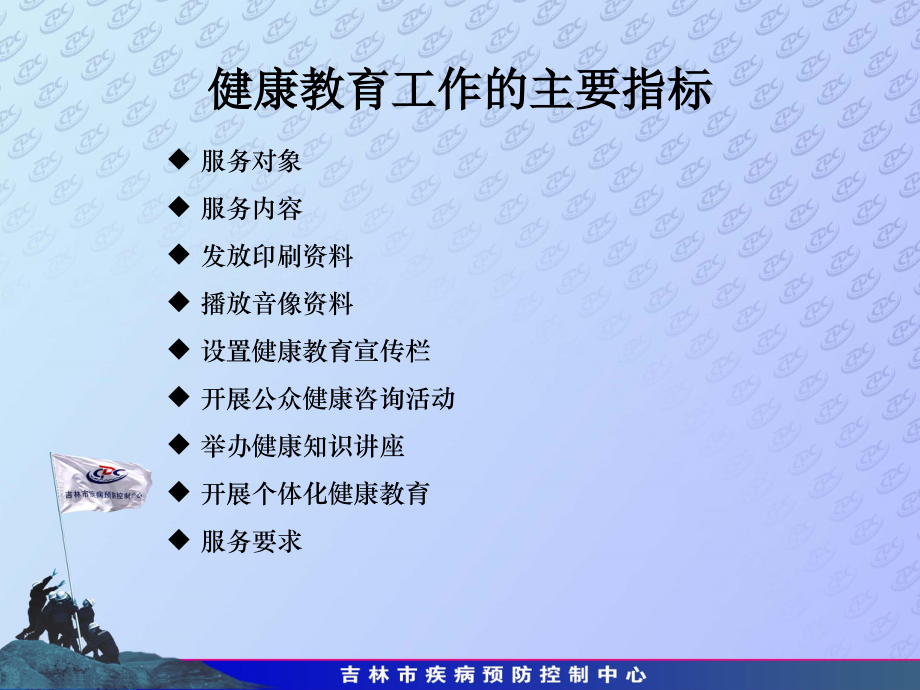 健康教育工作的主要指标

◆ 服务对象
◆ 服务内容
◆ 发放印刷资料
◆ 播放音像资料
◆ 设置健康教育宣传栏
◆ 开展公众健康咨询活动
◆ 举办健康知识讲座
◆ 开展个体化健康教育
◆ 服务要求

CDC
吉林市疾病预防控制中心

吉林市疾病预防控制中心